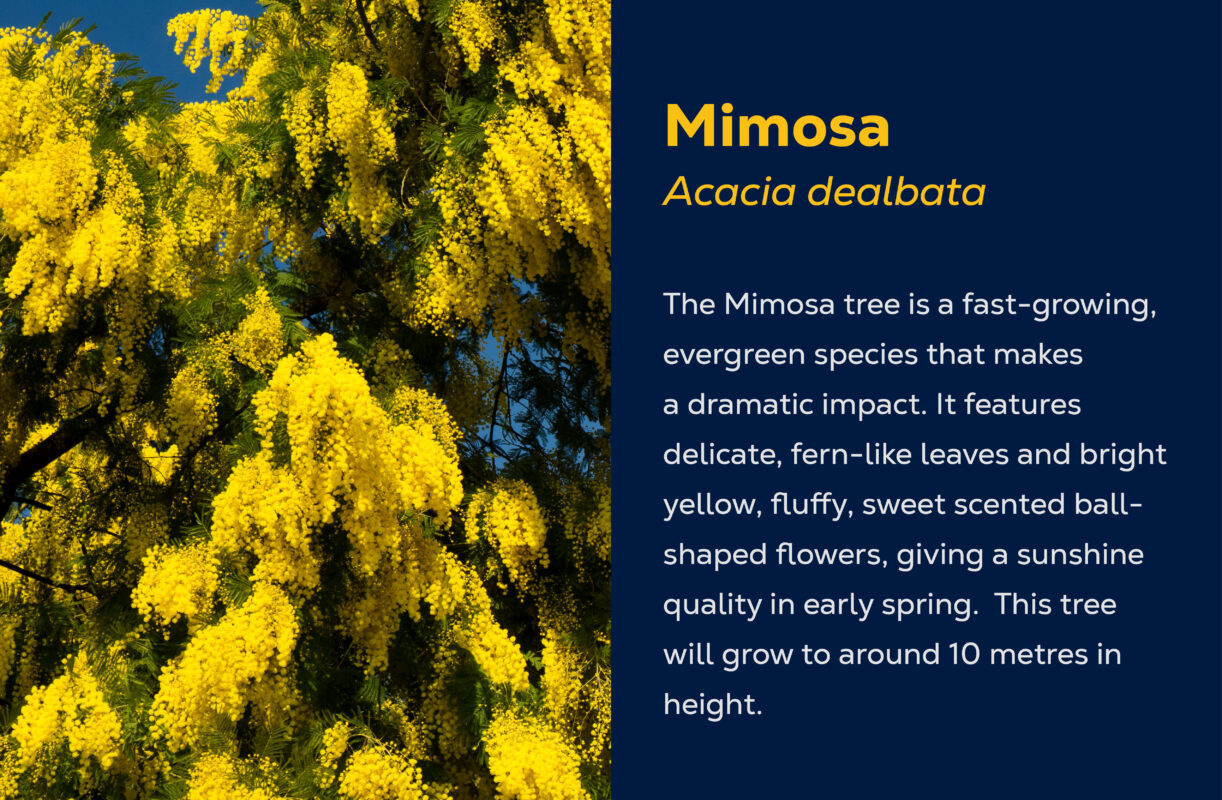 Mimosa
Acacia dealbata

The Mimosa tree is a fast-growing, evergreen species that makes a dramatic impact. It features delicate, fern-like leaves and bright yellow, fluffy, sweet scented ball-shaped flowers, giving a sunshine quality in early spring.  This tree will grow to around 10 metres in height.